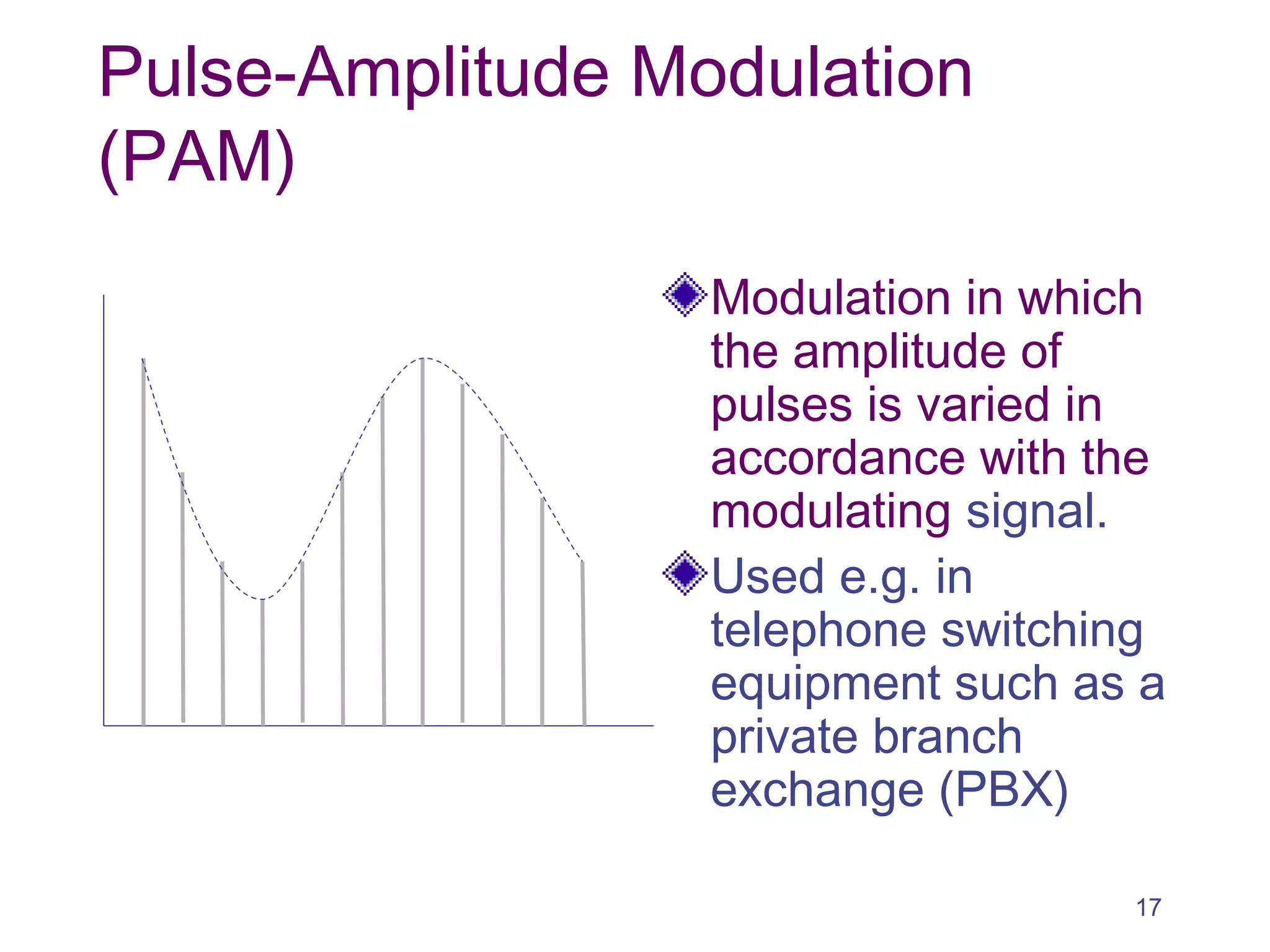 Pulse-Amplitude Modulation (PAM)

Modulation in which the amplitude of pulses is varied in accordance with the modulating signal.

Used e.g. in telephone switching equipment such as a private branch exchange (PBX)

17